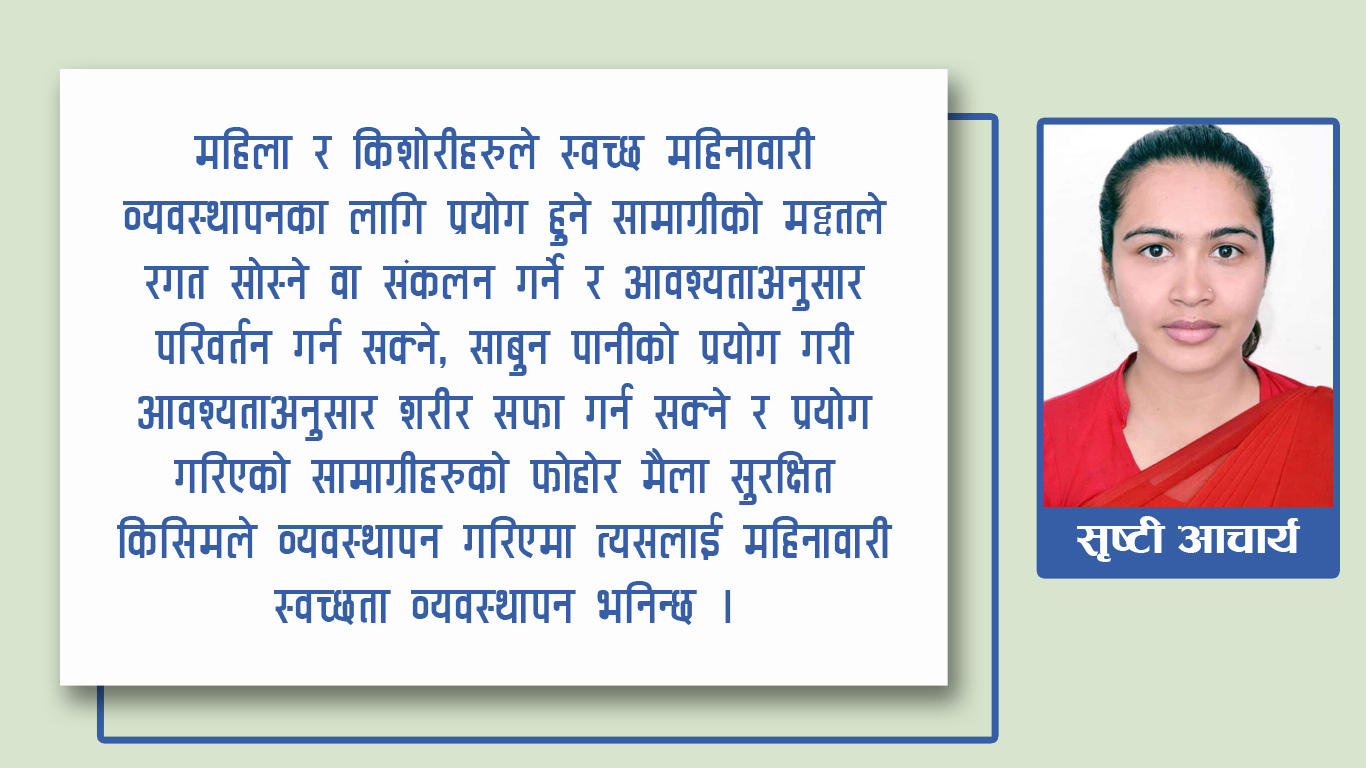 महिला र किशोरीहरुले स्वच्छ महिनावारी व्यवस्थापनका लागि प्रयोग हुने सामाग्रीको मद्दतले रगत सोस्ने वा संकलन गर्ने र आवश्यताअनुसार परिवर्तन गर्न सक्ने, साबुन पानीको प्रयोग गरी आवश्यताअनुसार शरीर सफा गर्न सक्ने र प्रयोग गरिएको सामाग्रीहरुको फोहोर मैला सुरक्षित किसिमले व्यवस्थापन गरिएमा त्यसलाई महिनावारी स्वच्छता व्यवस्थापन भनिन्छ ।

सृष्टी आचार्य